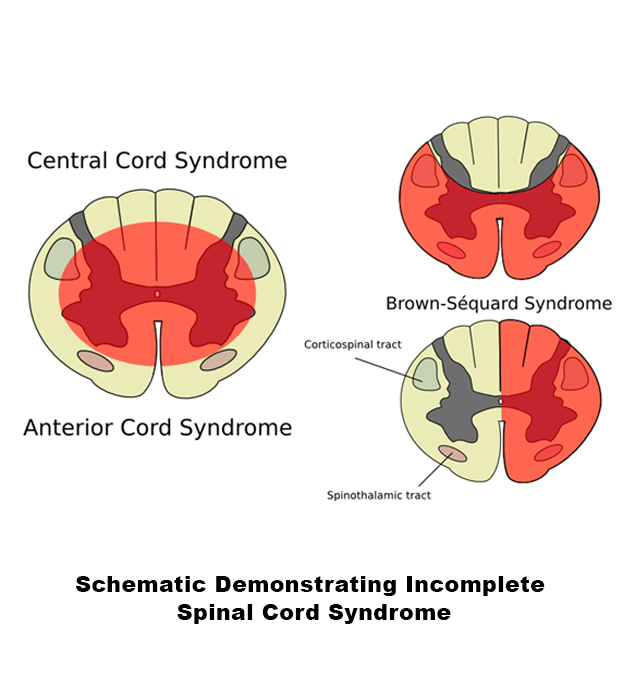 Central Cord Syndrome

Anterior Cord Syndrome

Brown-Séquard Syndrome

Corticospinal tract

Spinothalamic tract

Schematic Demonstrating Incomplete Spinal Cord Syndrome